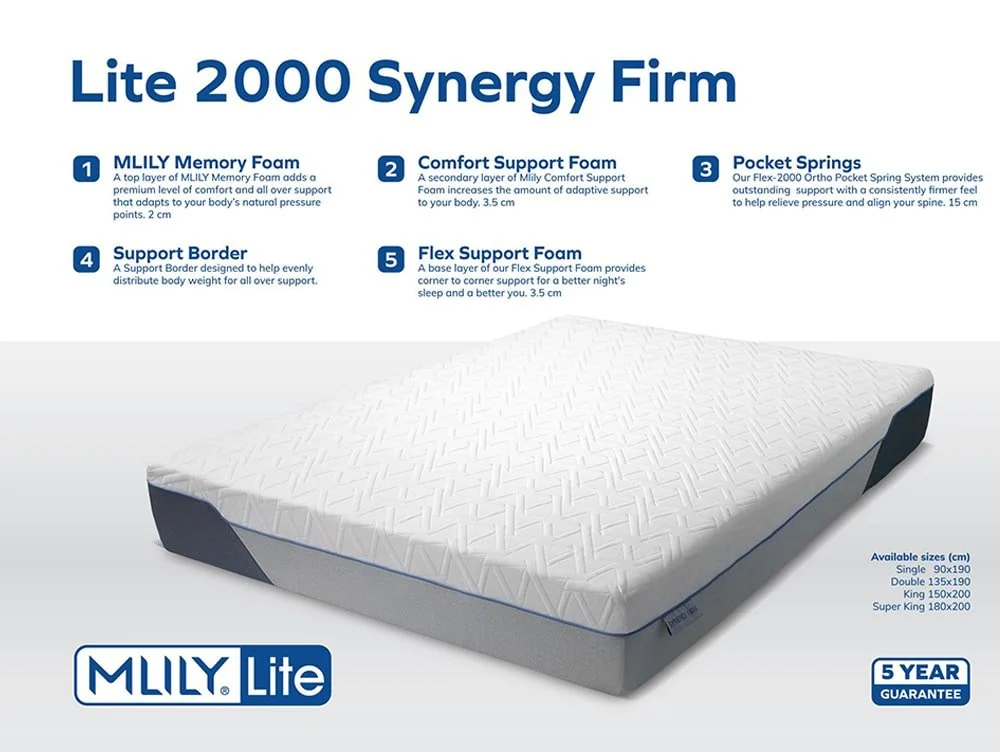 Lite 2000 Synergy Firm

1 MLILY Memory Foam
A top layer of MLILY Memory Foam adds a premium level of comfort and all over support that adapts to your body's natural pressure points. 2 cm

2 Comfort Support Foam
A secondary layer of Mlily Comfort Support Foam increases the amount of adaptive support to your body. 3.5 cm

3 Pocket Springs
Our Flex-2000 Ortho Pocket Spring System provides outstanding support with a consistently firmer feel to help relieve pressure and align your spine. 15 cm

4 Support Border
A Support Border designed to help evenly distribute body weight for all over support.

5 Flex Support Foam
A base layer of our Flex Support Foam provides corner to corner support for a better night's sleep and a better you. 3.5 cm

Available sizes (cm)
Single 90x190
Double 135x190
King 150x200
Super King 180x200

MLILY® Lite

5 YEAR
GUARANTEE